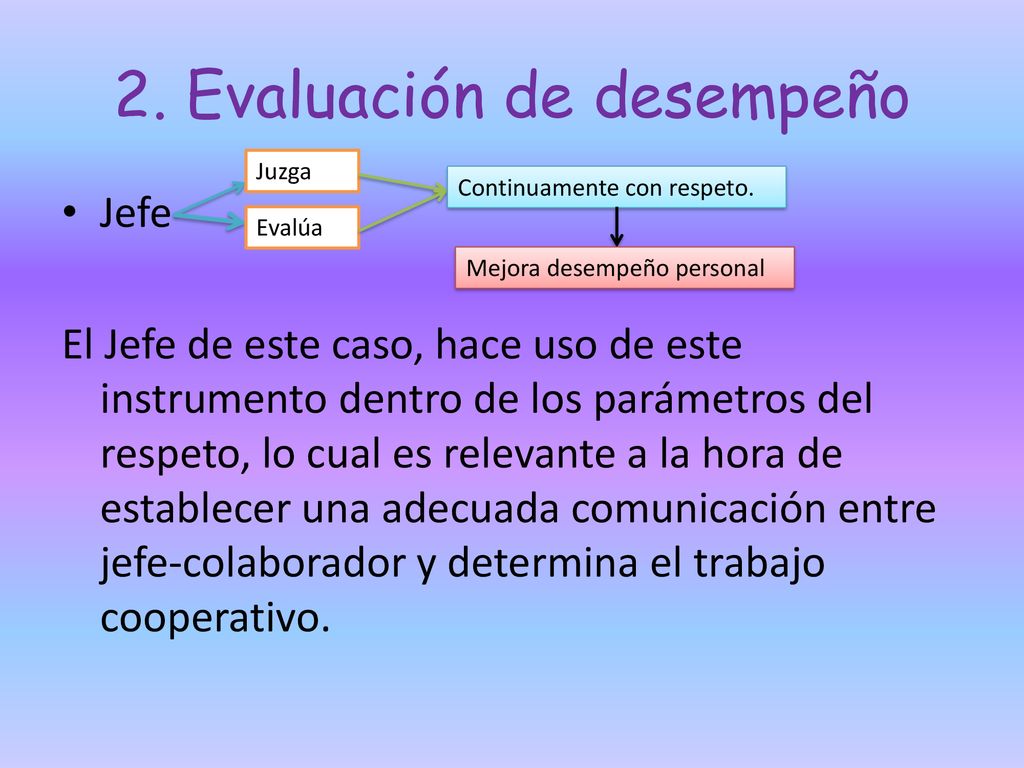 2. Evaluación de desempeño

• Jefe

Juzga

Evalúa

Continuamente con respeto.

Mejora desempeño personal

El Jefe de este caso, hace uso de este instrumento dentro de los parámetros del respeto, lo cual es relevante a la hora de establecer una adecuada comunicación entre jefe-colaborador y determina el trabajo cooperativo.